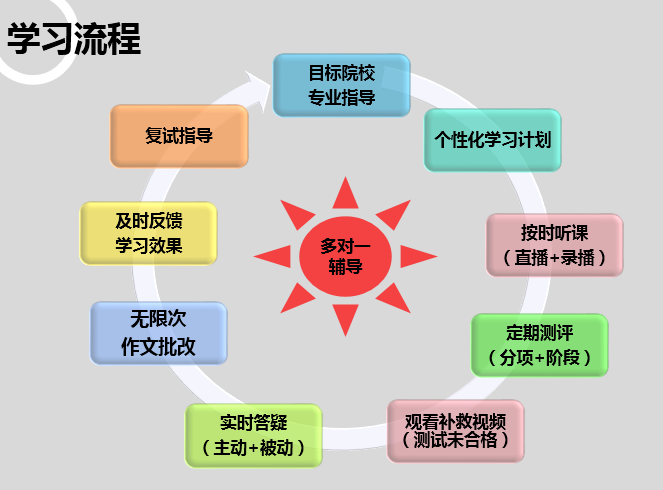 学习流程

目标院校
专业指导

个性化学习计划

按时听课
（直播+录播）

定期测评
（分项+阶段）

观看补救视频
（测试未合格）

实时答疑
（主动+被动）

无限次
作文批改

及时反馈
学习效果

复试指导

多对一
辅导